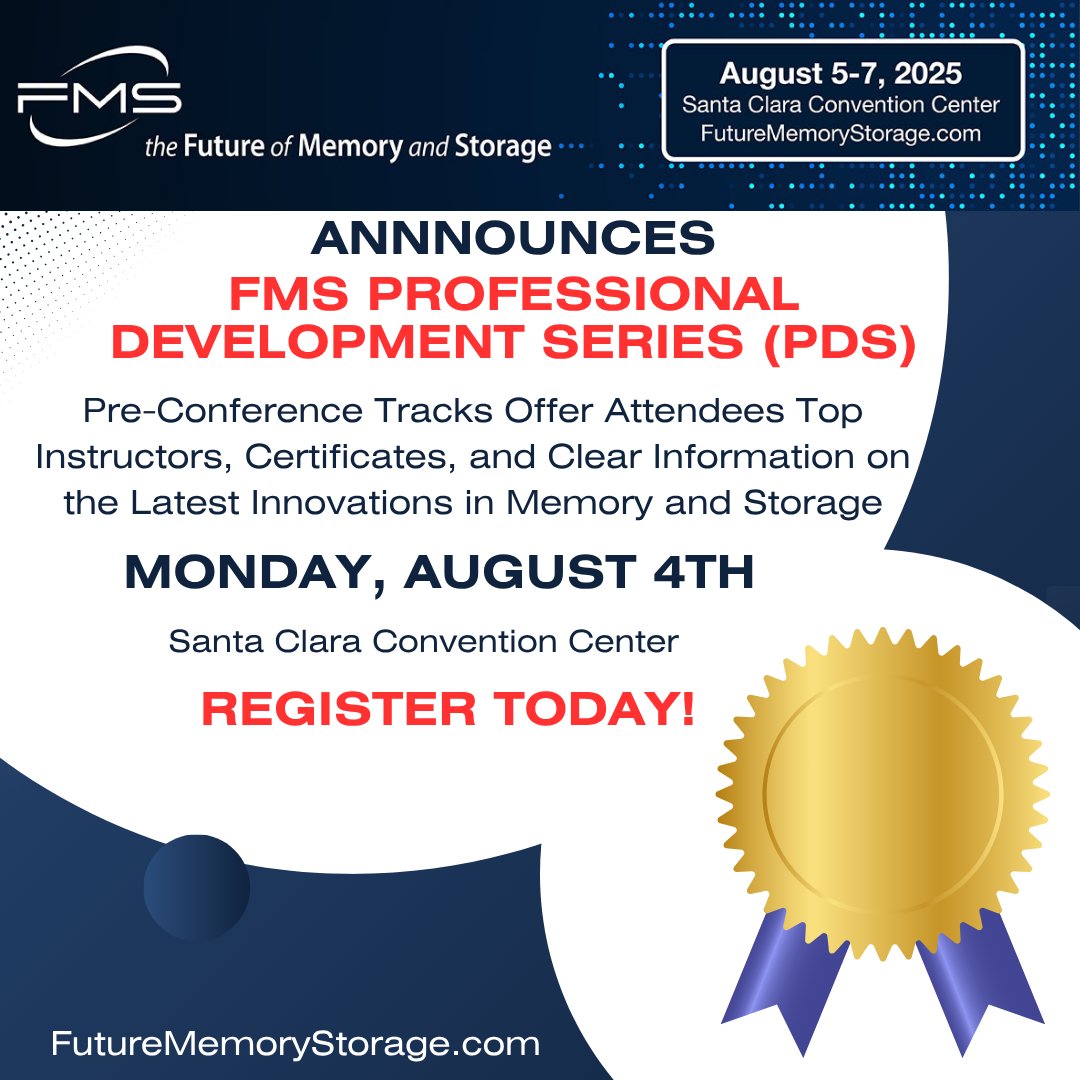 FMS
the Future of Memory and Storage

August 5-7, 2025
Santa Clara Convention Center
FutureMemoryStorage.com

ANNNOUNCES
FMS PROFESSIONAL DEVELOPMENT SERIES (PDS)

Pre-Conference Tracks Offer Attendees Top Instructors, Certificates, and Clear Information on the Latest Innovations in Memory and Storage

MONDAY, AUGUST 4TH

Santa Clara Convention Center

REGISTER TODAY!

FutureMemoryStorage.com